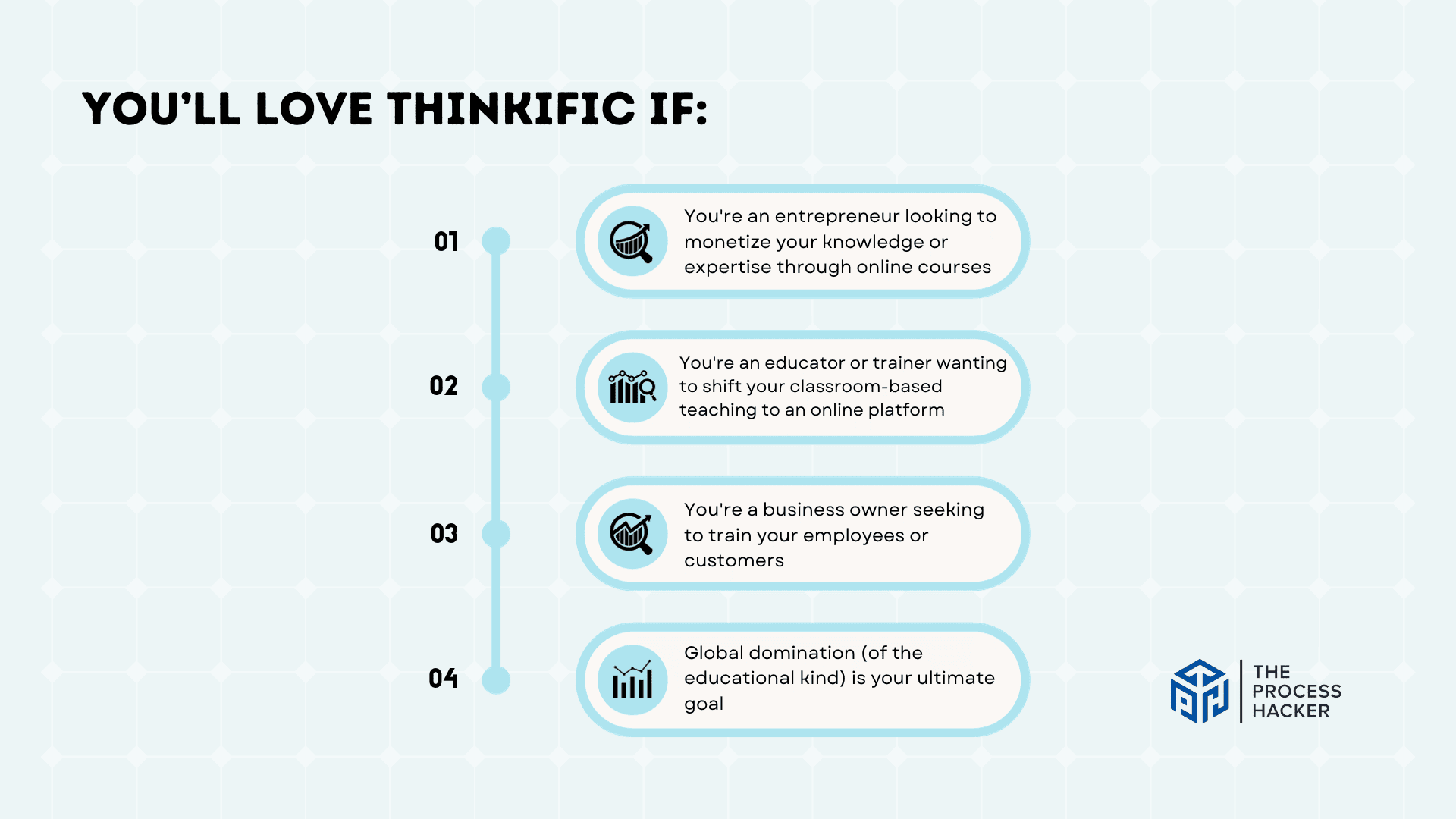 YOU'LL LOVE THINKIFIC IF:

01

You're an entrepreneur looking to monetize your knowledge or expertise through online courses

02

You're an educator or trainer wanting to shift your classroom-based teaching to an online platform

03

You're a business owner seeking to train your employees or customers

04

Global domination (of the educational kind) is your ultimate goal

THE PROCESS HACKER